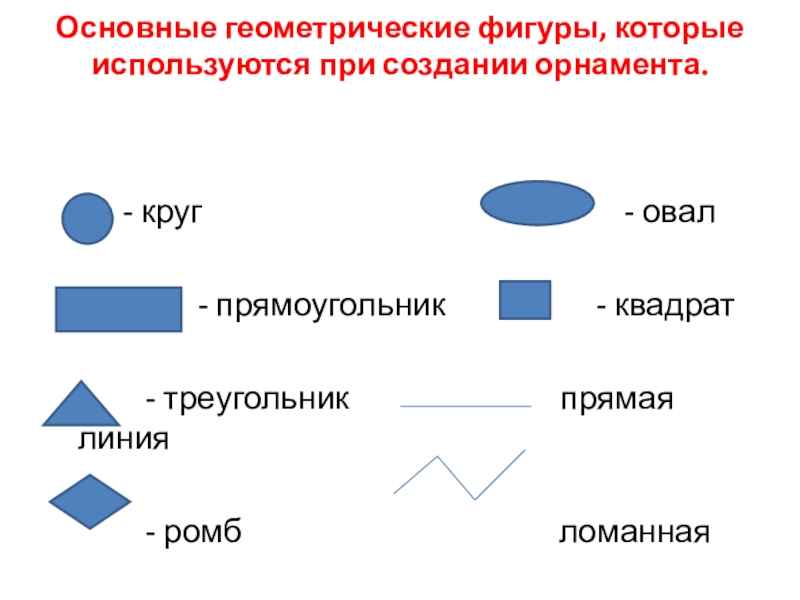 Основные геометрические фигуры, которые используются при создании орнамента.

- круг

- овал

- прямоугольник

- квадрат

- треугольник

прямая линия

- ромб

ломанная